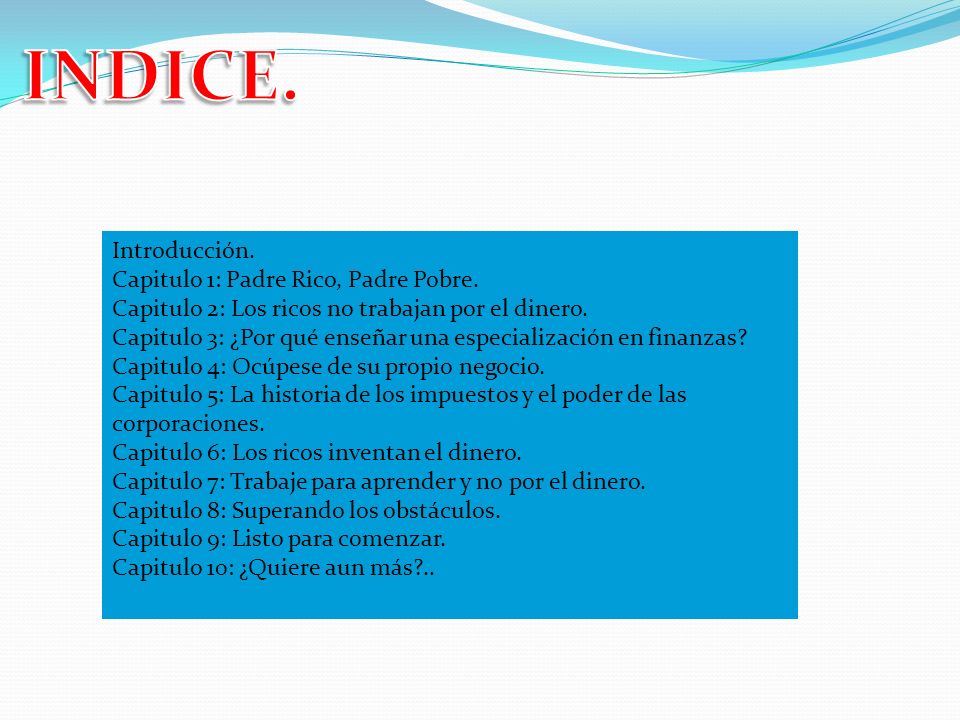 INDICE.

Introducción.
Capitulo 1: Padre Rico, Padre Pobre.
Capitulo 2: Los ricos no trabajan por el dinero.
Capitulo 3: ¿Por qué enseñar una especialización en finanzas?
Capitulo 4: Ocúpese de su propio negocio.
Capitulo 5: La historia de los impuestos y el poder de las corporaciones.
Capitulo 6: Los ricos inventan el dinero.
Capitulo 7: Trabaje para aprender y no por el dinero.
Capitulo 8: Superando los obstáculos.
Capitulo 9: Listo para comenzar.
Capitulo 10: ¿Quiere aun más?..